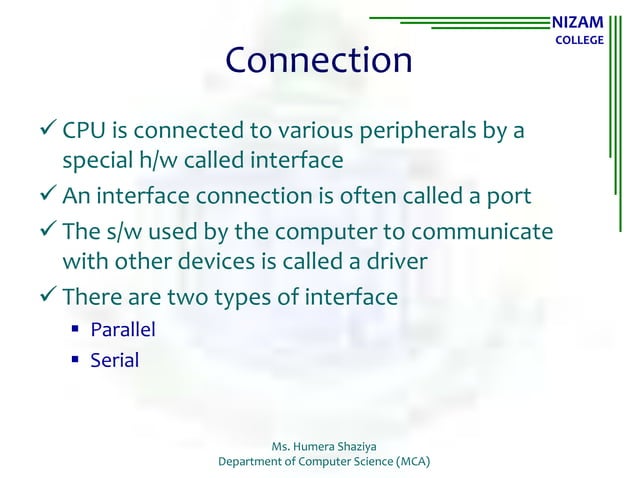 NIZAM
COLLEGE

Connection

✓ CPU is connected to various peripherals by a special h/w called interface
✓ An interface connection is often called a port
✓ The s/w used by the computer to communicate with other devices is called a driver
✓ There are two types of interface
▪ Parallel
▪ Serial

Ms. Humera Shaziya
Department of Computer Science (MCA)